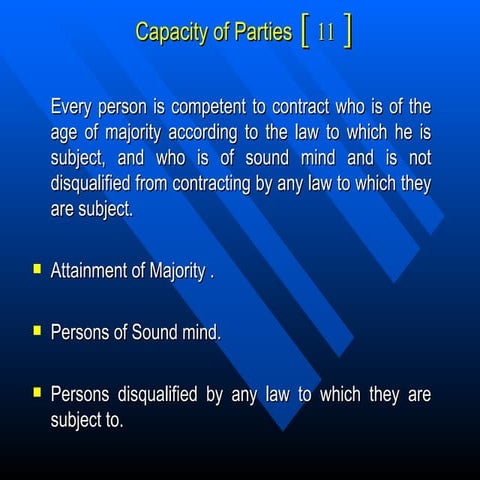 Capacity of Parties [ 11 ]

Every person is competent to contract who is of the age of majority according to the law to which he is subject, and who is of sound mind and is not disqualified from contracting by any law to which they are subject.

- Attainment of Majority .
- Persons of Sound mind.
- Persons disqualified by any law to which they are subject to.